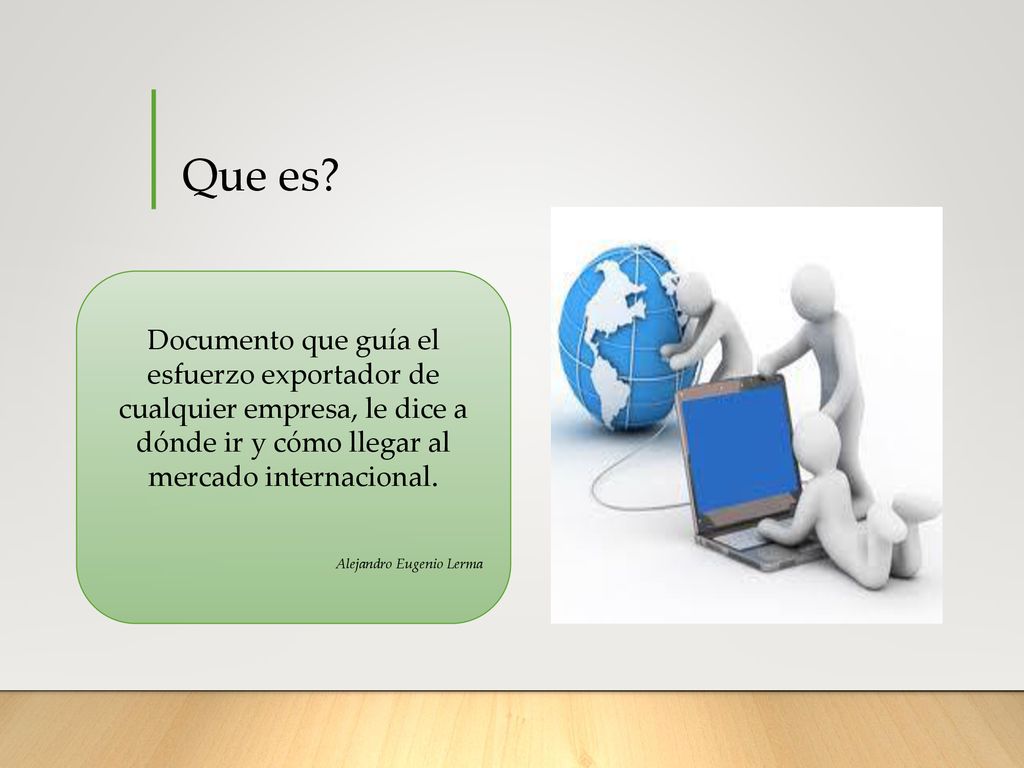 Que es?

Documento que guía el esfuerzo exportador de cualquier empresa, le dice a dónde ir y cómo llegar al mercado internacional.

Alejandro Eugenio Lerma